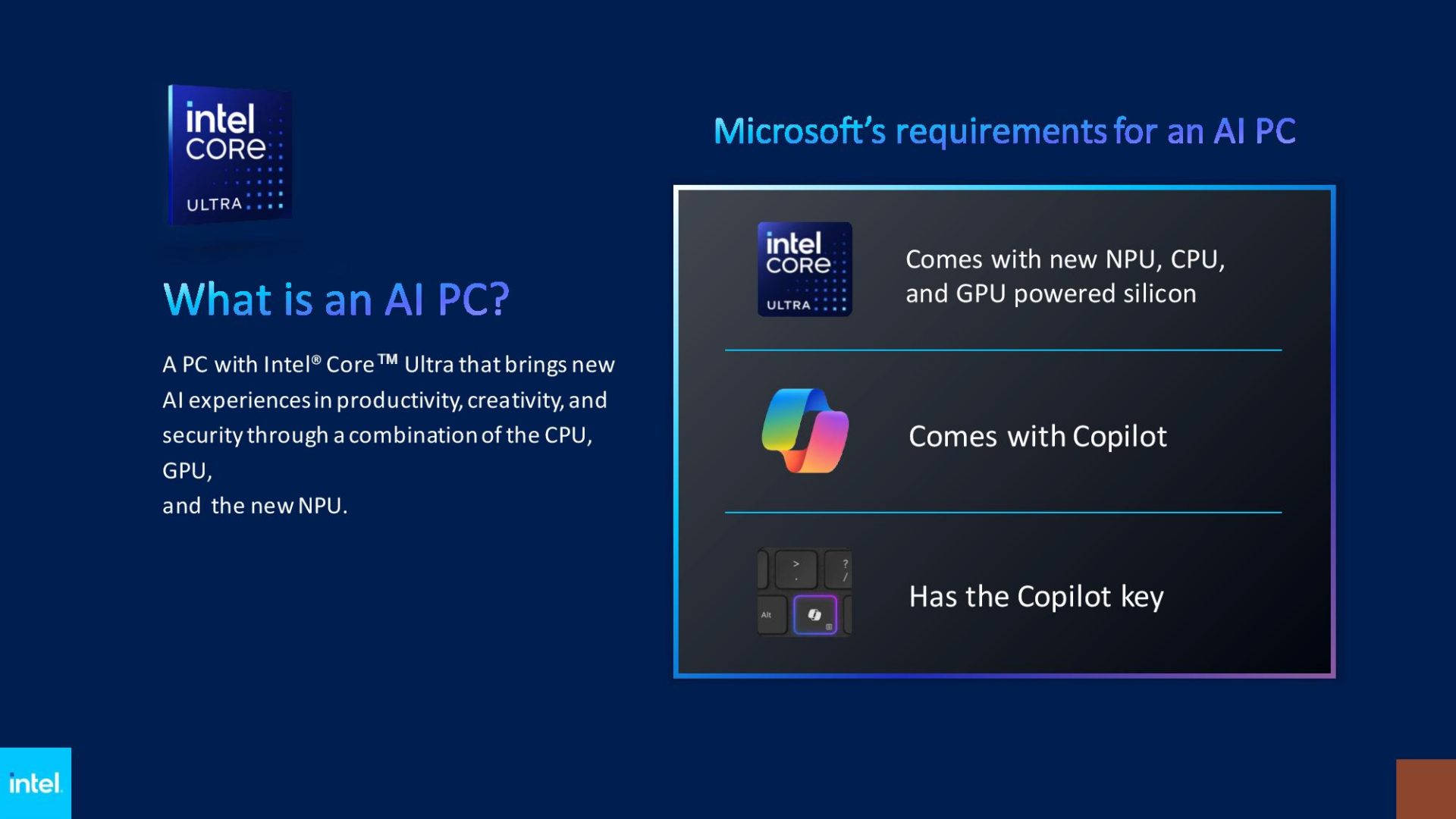 intel CORE ULTRA

What is an AI PC?

A PC with Intel® Core™ Ultra that brings new AI experiences in productivity, creativity, and security through a combination of the CPU, GPU,
and the new NPU.

Microsoft's requirements for an AI PC

intel CORE ULTRA

Comes with new NPU, CPU, and GPU powered silicon

Comes with Copilot

> . ? / Alt

Has the Copilot key

intel.